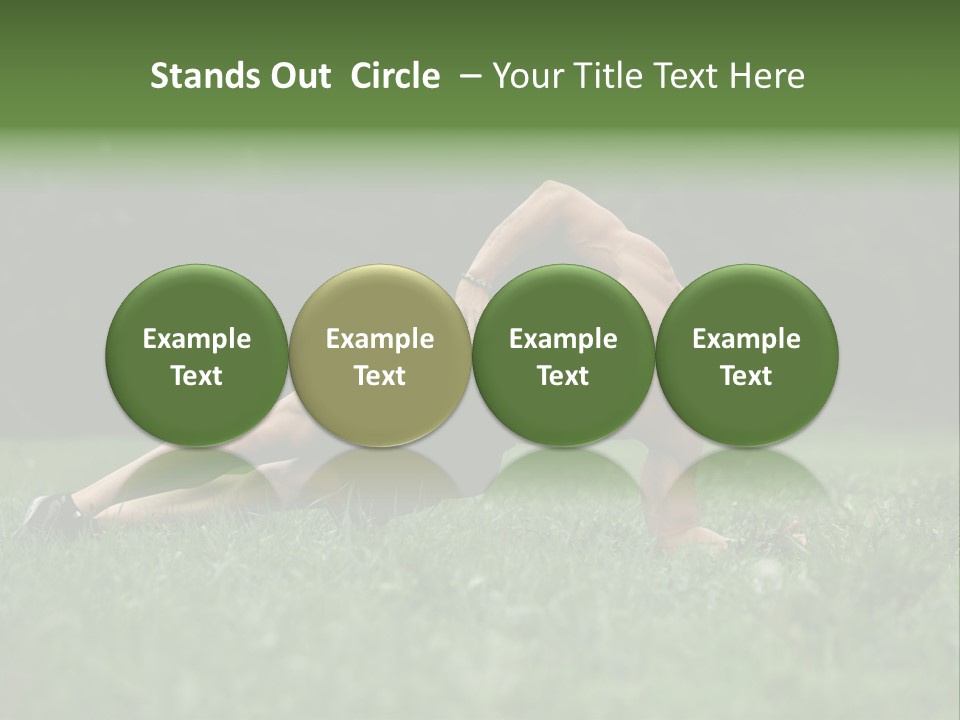 Stands Out Circle – Your Title Text Here

Example Text

Example Text

Example Text

Example Text